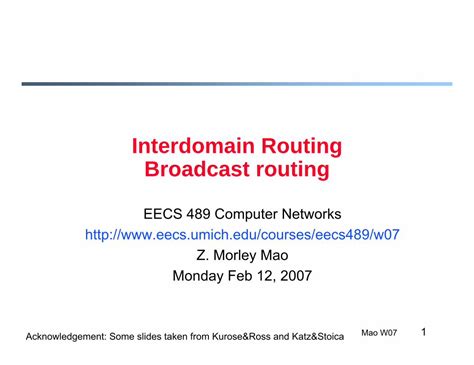 Interdomain Routing
Broadcast routing

EECS 489 Computer Networks
http://www.eecs.umich.edu/courses/eecs489/w07
Z. Morley Mao
Monday Feb 12, 2007

Acknowledgement: Some slides taken from Kurose&Ross and Katz&Stoica

Mao W07

1